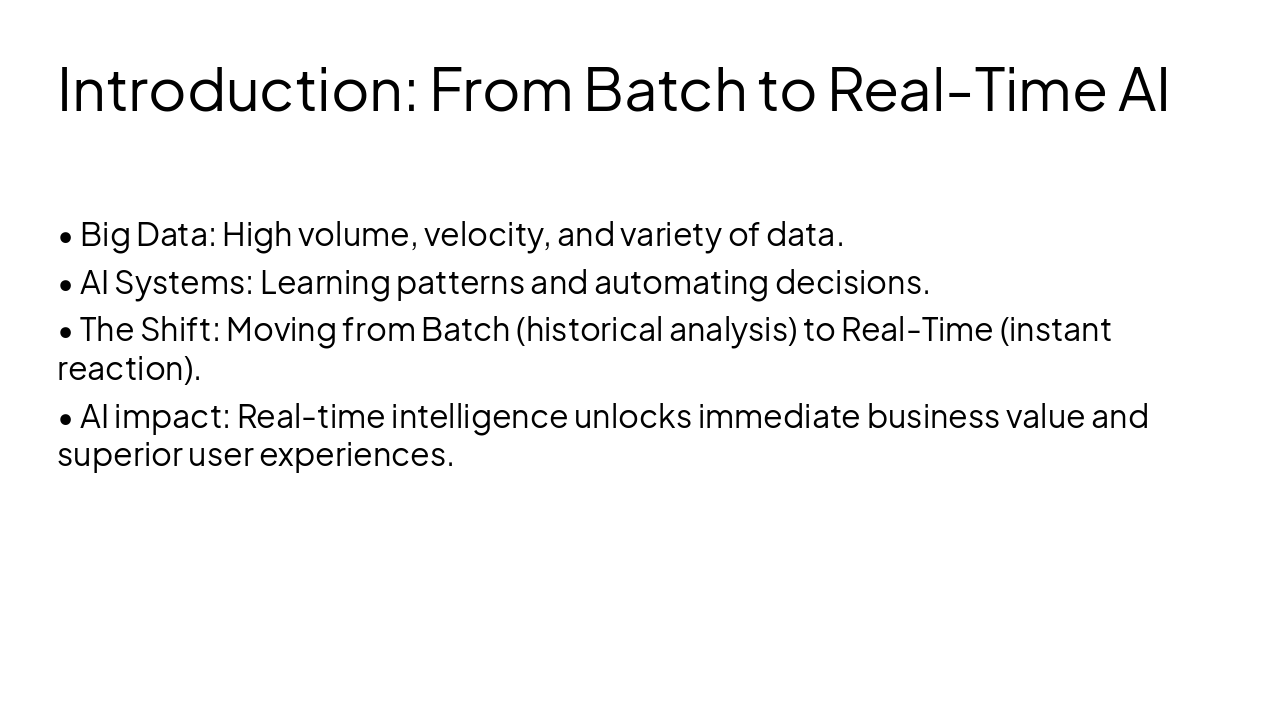 Introduction: From Batch to Real-Time AI

• Big Data: High volume, velocity, and variety of data.

• AI Systems: Learning patterns and automating decisions.

• The Shift: Moving from Batch (historical analysis) to Real-Time (instant reaction).

• AI impact: Real-time intelligence unlocks immediate business value and superior user experiences.